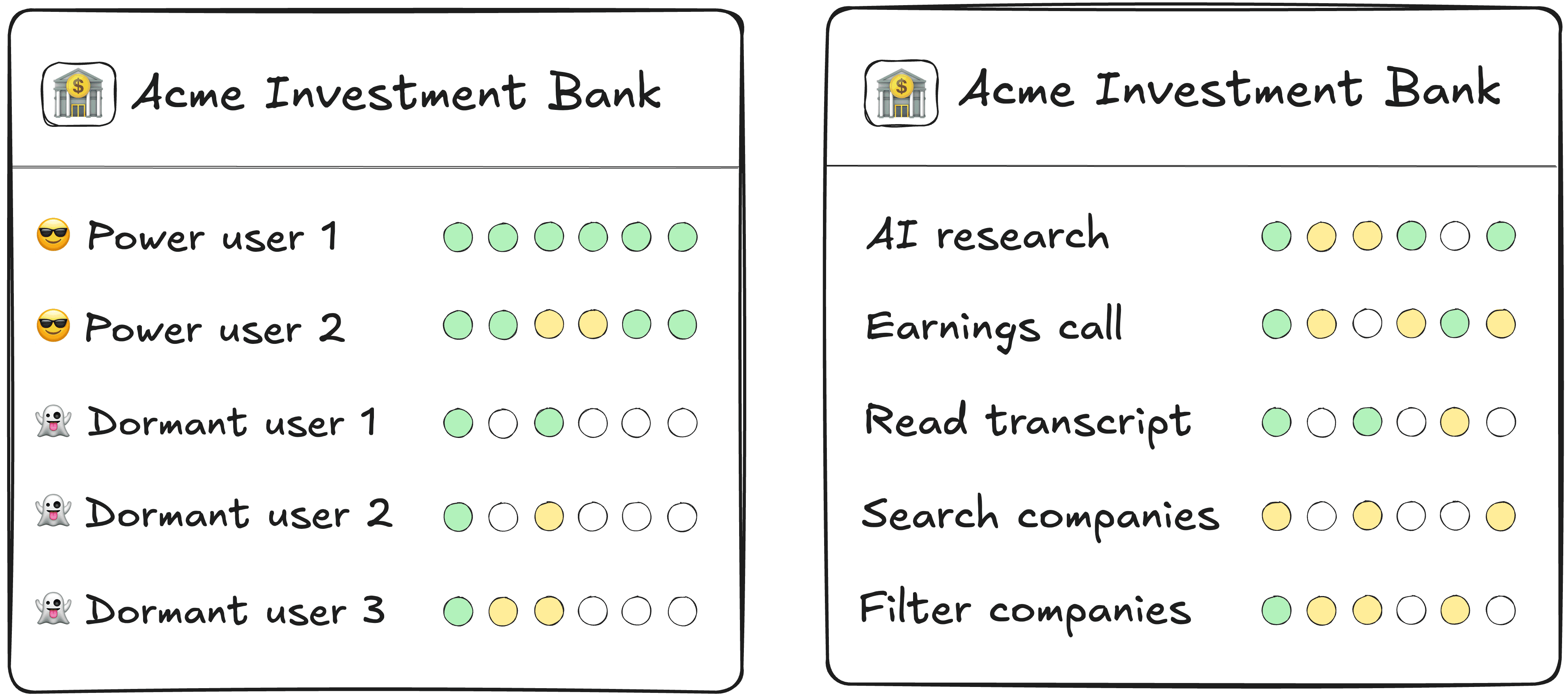 Acme Investment Bank

Power user 1

Power user 2

Dormant user 1

Dormant user 2

Dormant user 3

Acme Investment Bank

AI research

Earnings call

Read transcript

Search companies

Filter companies